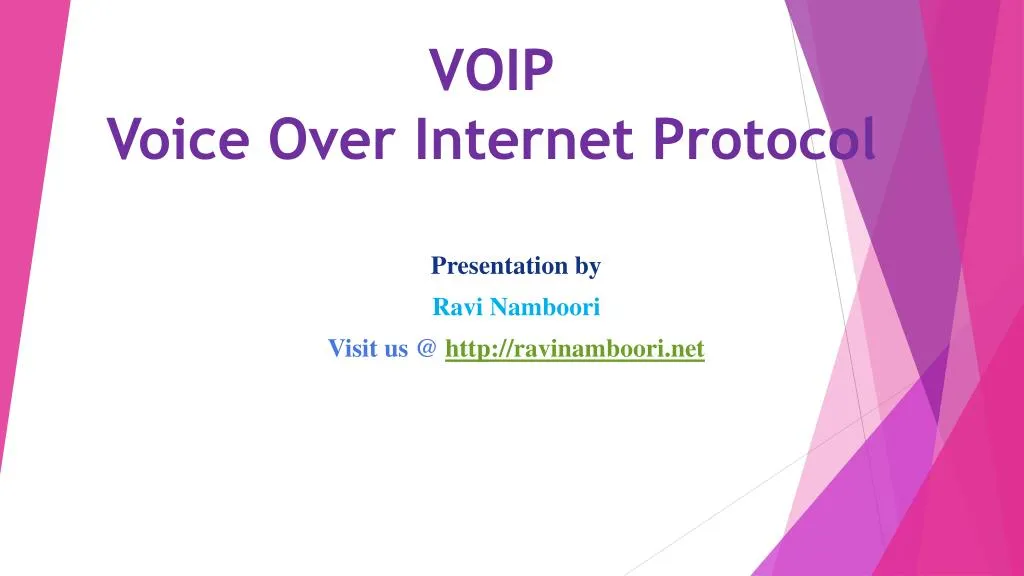 VOIP
Voice Over Internet Protocol

Presentation by
Ravi Namboori
Visit us @ http://ravinamboori.net